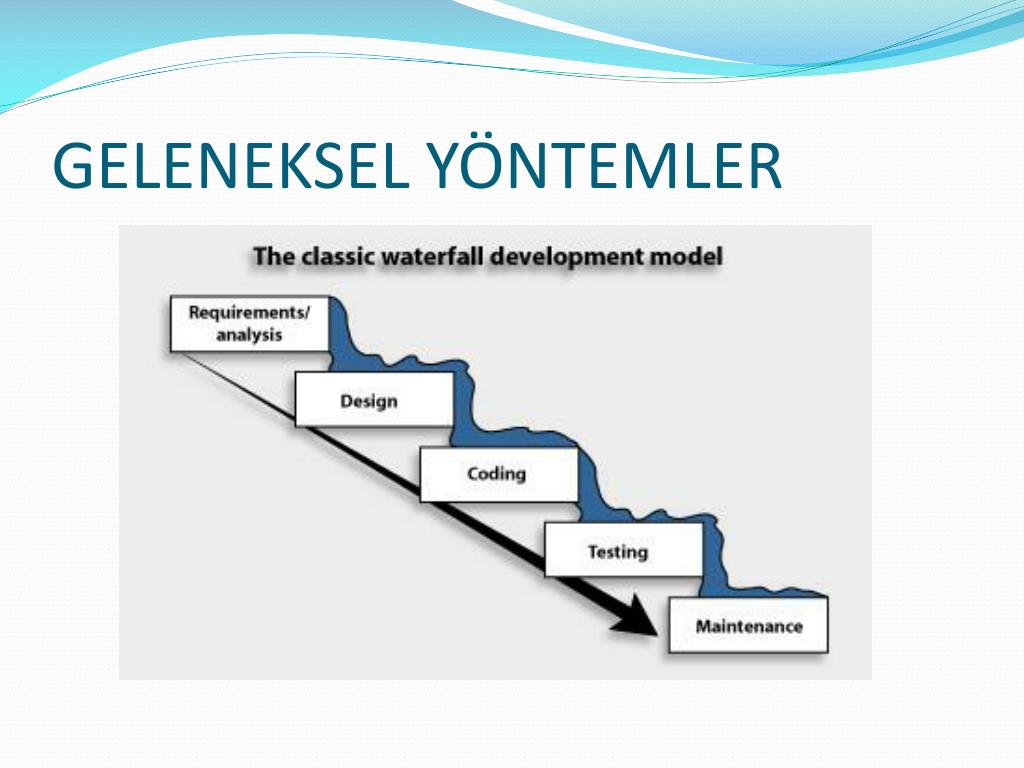 GELENEKSEL YÖNTEMLER

The classic waterfall development model

Requirements/ analysis

Design

Coding

Testing

Maintenance